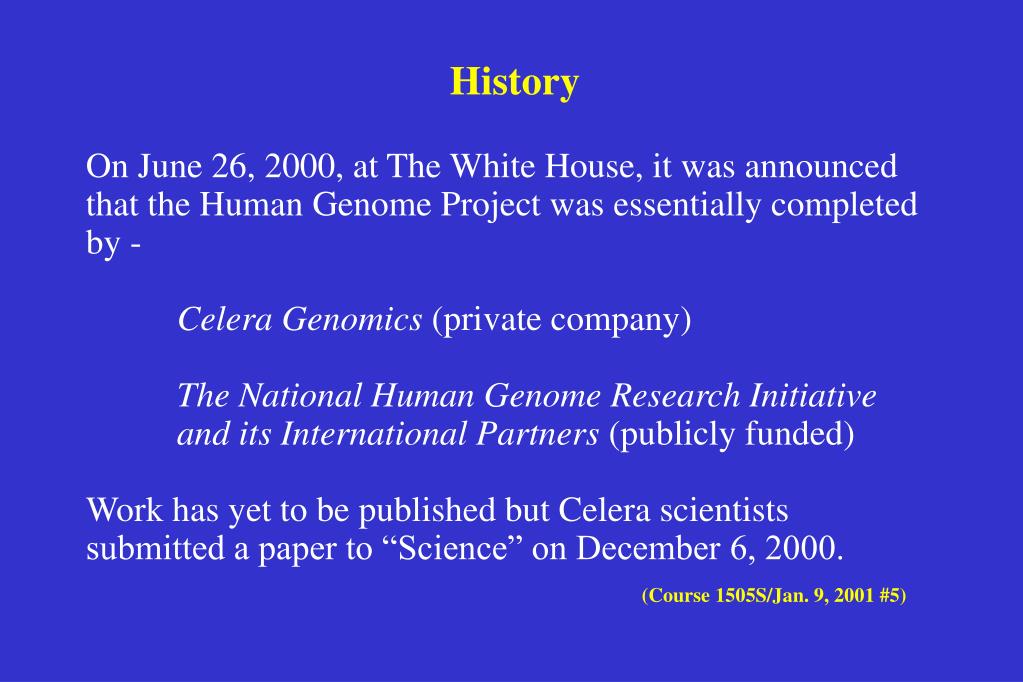 History

On June 26, 2000, at The White House, it was announced that the Human Genome Project was essentially completed by -

Celera Genomics (private company)

The National Human Genome Research Initiative and its International Partners (publicly funded)

Work has yet to be published but Celera scientists submitted a paper to “Science” on December 6, 2000.

(Course 1505S/Jan. 9, 2001 #5)